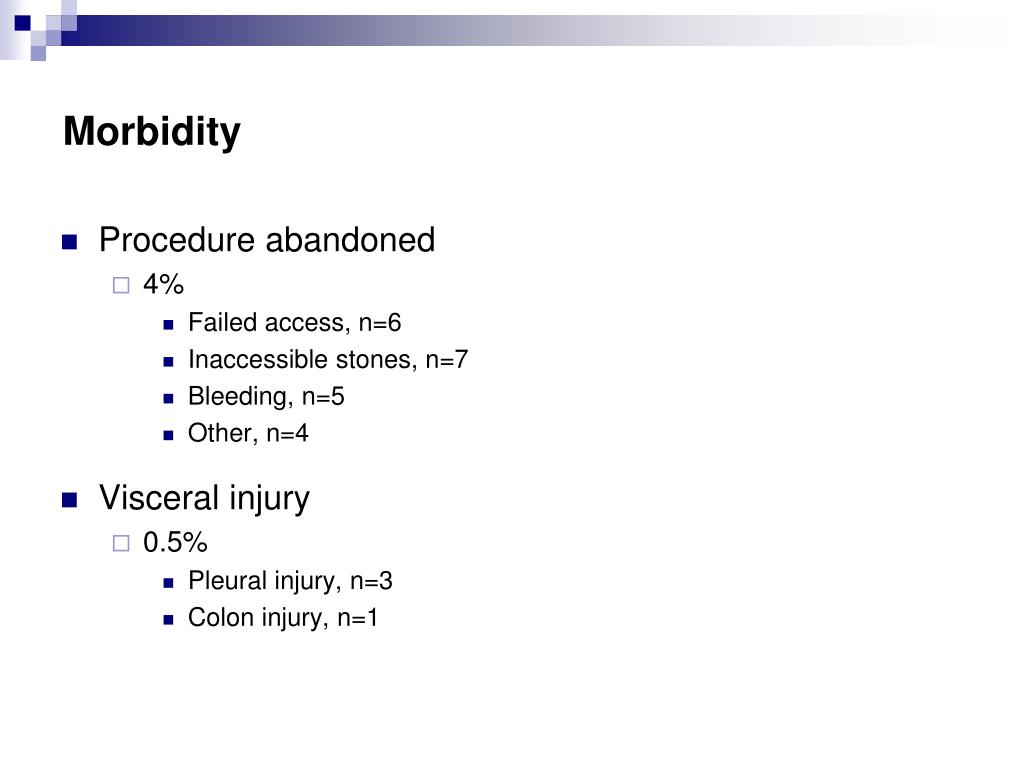 Morbidity

Procedure abandoned

4%

Failed access, n=6

Inaccessible stones, n=7

Bleeding, n=5

Other, n=4

Visceral injury

0.5%

Pleural injury, n=3

Colon injury, n=1